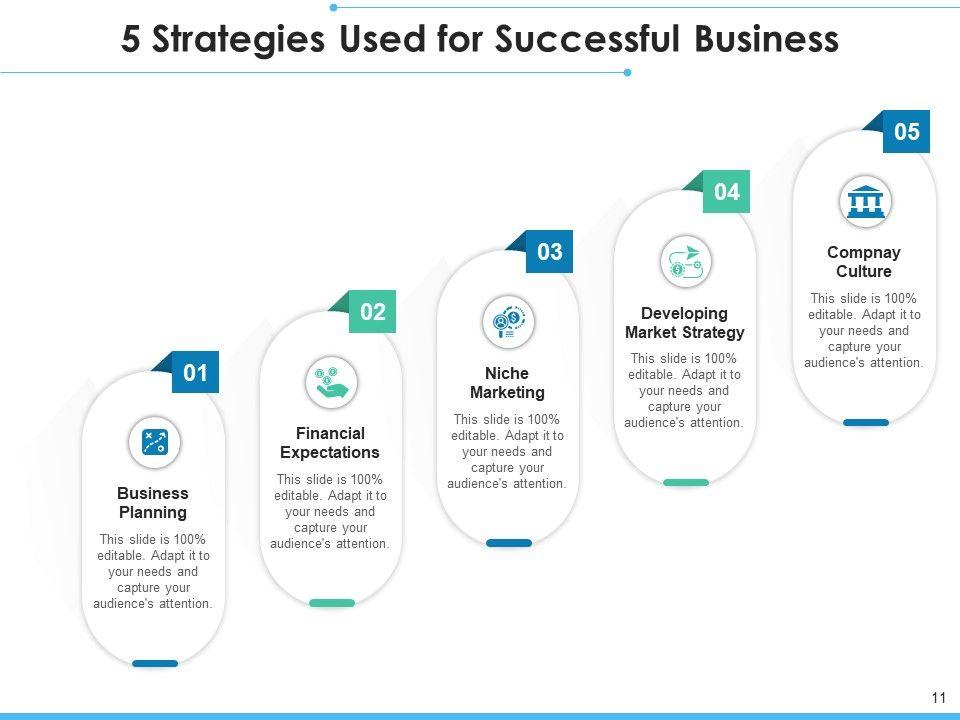 5 Strategies Used for Successful Business

01

Business Planning

This slide is 100% editable. Adapt it to your needs and capture your audience's attention.

02

Financial Expectations

This slide is 100% editable. Adapt it to your needs and capture your audience's attention.

03

Niche Marketing

This slide is 100% editable. Adapt it to your needs and capture your audience's attention.

04

Developing Market Strategy

This slide is 100% editable. Adapt it to your needs and capture your audience's attention.

05

Compnay Culture

This slide is 100% editable. Adapt it to your needs and capture your audience's attention.

11